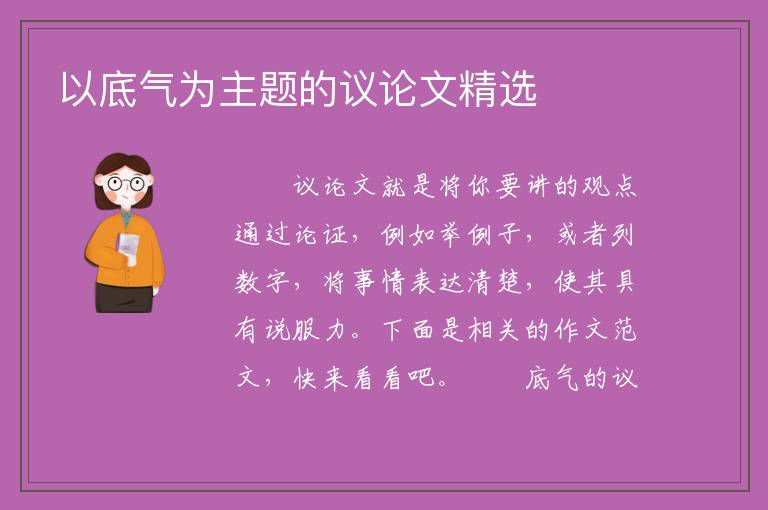 以底气为主题的议论文精选

议论文就是将你要讲的观点通过论证，例如举例子，或者列数字，将事情表达清楚，使其具有说服力。下面是相关的作文范文，快来看看吧。　　底气的议